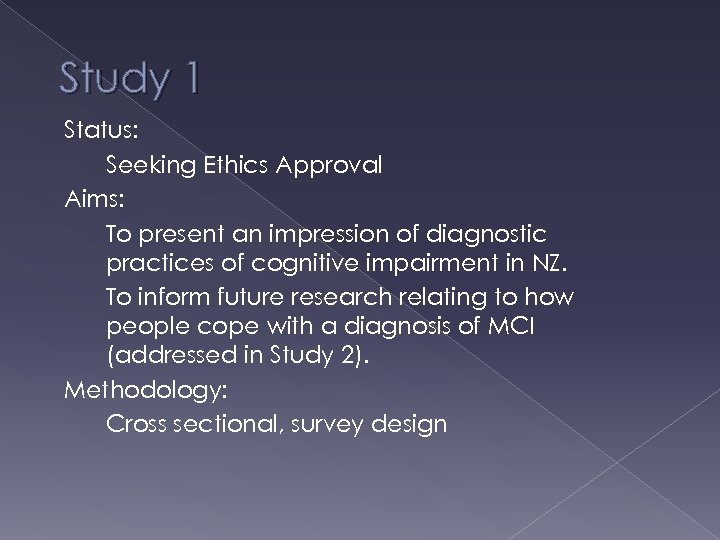 Study 1

Status:

Seeking Ethics Approval

Aims:

To present an impression of diagnostic practices of cognitive impairment in NZ.

To inform future research relating to how people cope with a diagnosis of MCI (addressed in Study 2).

Methodology:

Cross sectional, survey design